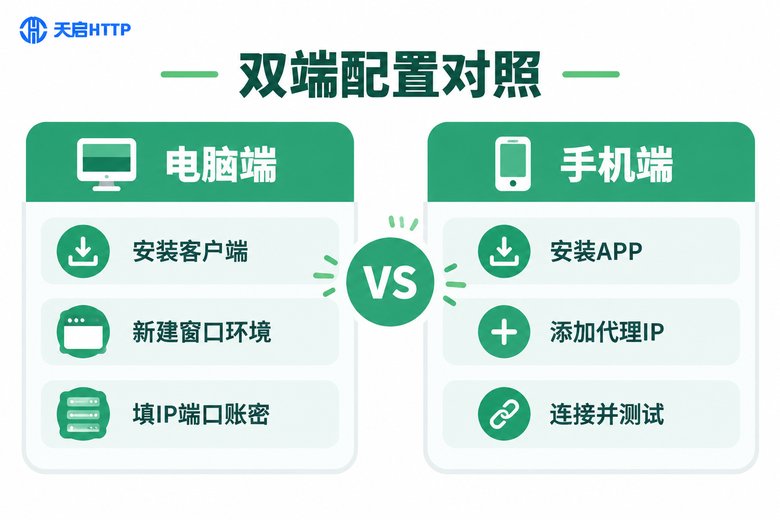 天启HTTP

双端配置对照

电脑端

安装客户端

新建窗口环境

填IP端口账密

VS

手机端

安装APP

添加代理IP

连接并测试